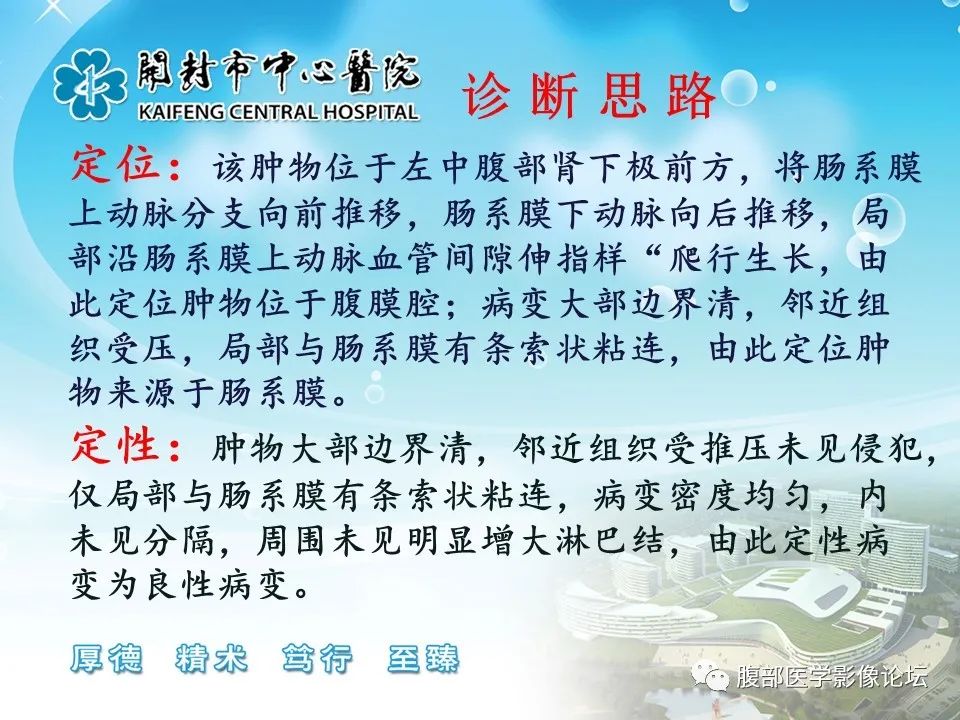 開封市中心醫院
KAIFENG CENTRAL HOSPITAL

诊断思路

定位：该肿物位于左中腹部肾下极前方，将肠系膜上动脉分支向前推移，肠系膜下动脉向后推移，局部沿肠系膜上动脉血管间隙伸指样“爬行生长，由此定位肿物位于腹膜腔；病变大部边界清，邻近组织受压，局部与肠系膜有条索状粘连，由此定位肿物来源于肠系膜。

定性：肿物大部边界清，邻近组织受推压未见侵犯，仅局部与肠系膜有条索状粘连，病变密度均匀，内未见分隔，周围未见明显增大淋巴结，由此定性病变为良性病变。

厚德 精术 笃行 至臻

腹部医学影像论坛